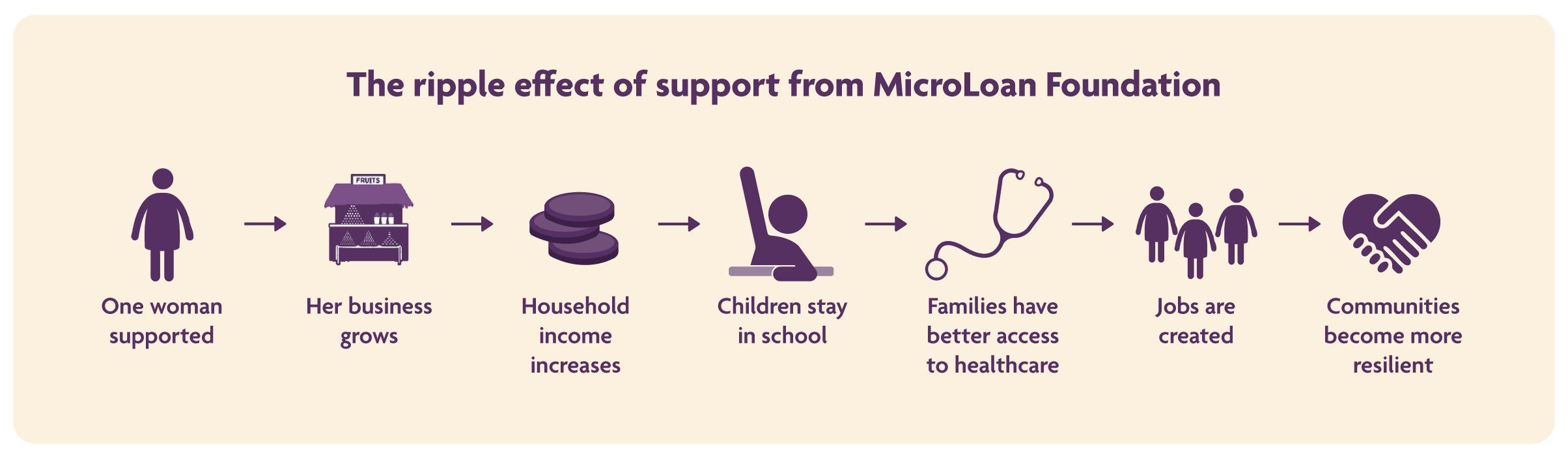 The ripple effect of support from MicroLoan Foundation

FRUITS

One woman supported

Her business grows

Household income increases

Children stay in school

Families have better access to healthcare

Jobs are created

Communities become more resilient